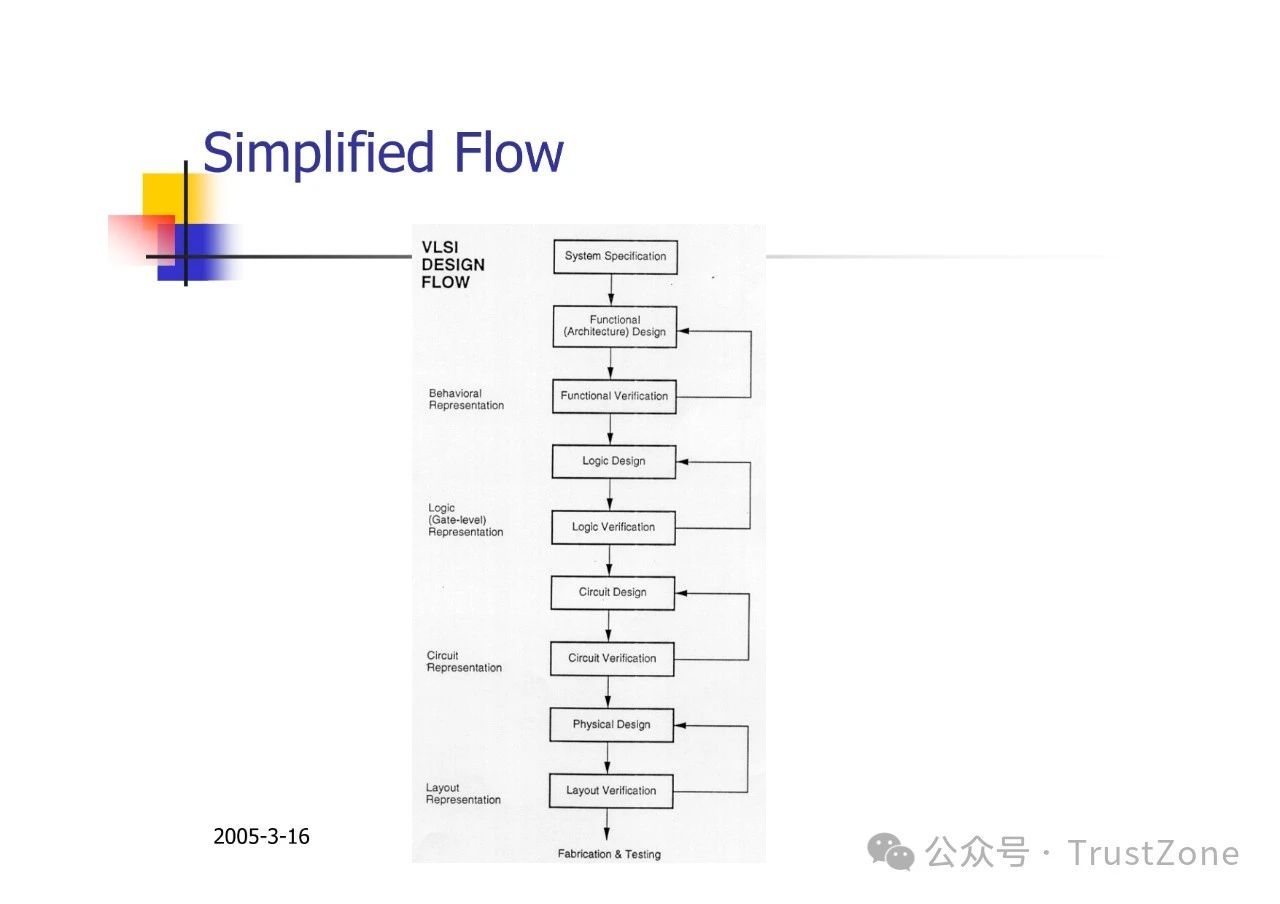 Simplified Flow

VLSI DESIGN FLOW

System Specification

Functional (Architecture) Design

Behavioral Representation

Functional Verification

Logic Design

Logic (Gate-level) Representation

Logic Verification

Circuit Design

Circuit Representation

Circuit Verification

Physical Design

Layout Representation

Layout Verification

Fabrication & Testing

2005-3-16

公众号 · TrustZone